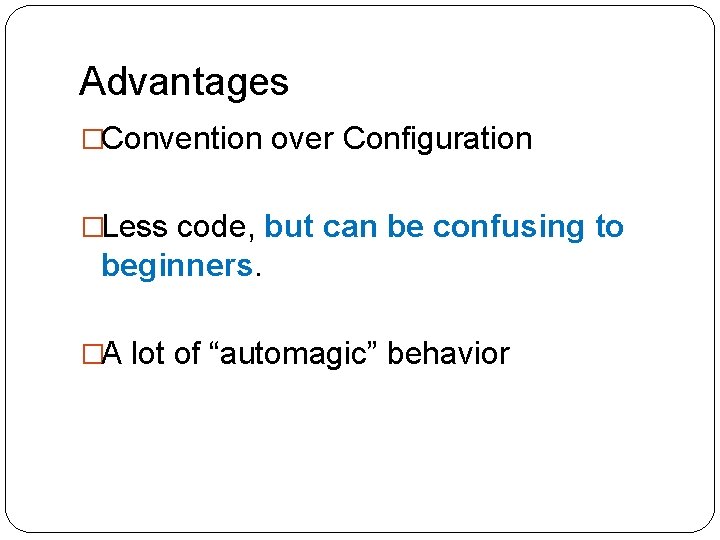 Advantages

□Convention over Configuration

□Less code, but can be confusing to beginners.

□A lot of “automagic” behavior